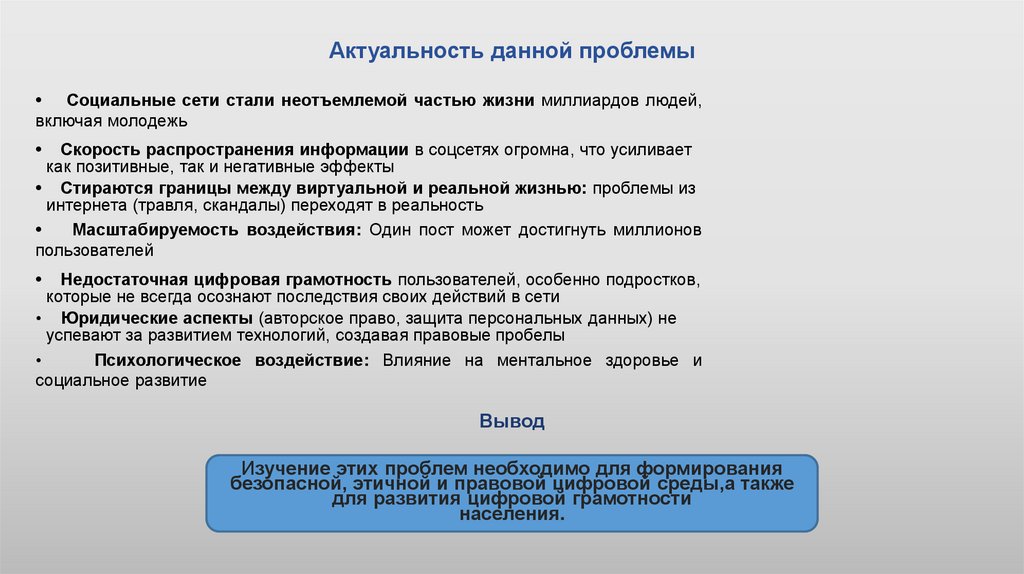 Актуальность данной проблемы

• Социальные сети стали неотъемлемой частью жизни миллиардов людей, включая молодежь

• Скорость распространения информации в соцсетях огромна, что усиливает как позитивные, так и негативные эффекты

• Стираются границы между виртуальной и реальной жизнью: проблемы из интернета (травля, скандалы) переходят в реальность

• Масштабируемость воздействия: Один пост может достигнуть миллионов пользователей

• Недостаточная цифровая грамотность пользователей, особенно подростков, которые не всегда осознают последствия своих действий в сети

• Юридические аспекты (авторское право, защита персональных данных) не успевают за развитием технологий, создавая правовые пробелы

• Психологическое воздействие: Влияние на ментальное здоровье и социальное развитие

Вывод

Изучение этих проблем необходимо для формирования безопасной, этичной и правовой цифровой среды,а также для развития цифровой грамотности населения.